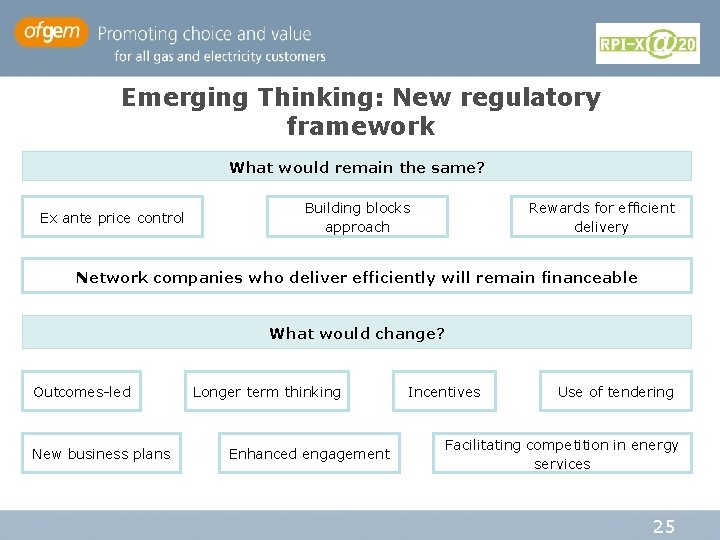 ofgem Promoting choice and value for all gas and electricity customers

RPI-X@20

Emerging Thinking: New regulatory framework

What would remain the same?

Ex ante price control

Building blocks approach

Rewards for efficient delivery

Network companies who deliver efficiently will remain financeable

What would change?

Outcomes-led

Longer term thinking

Incentives

Use of tendering

New business plans

Enhanced engagement

Facilitating competition in energy services

25